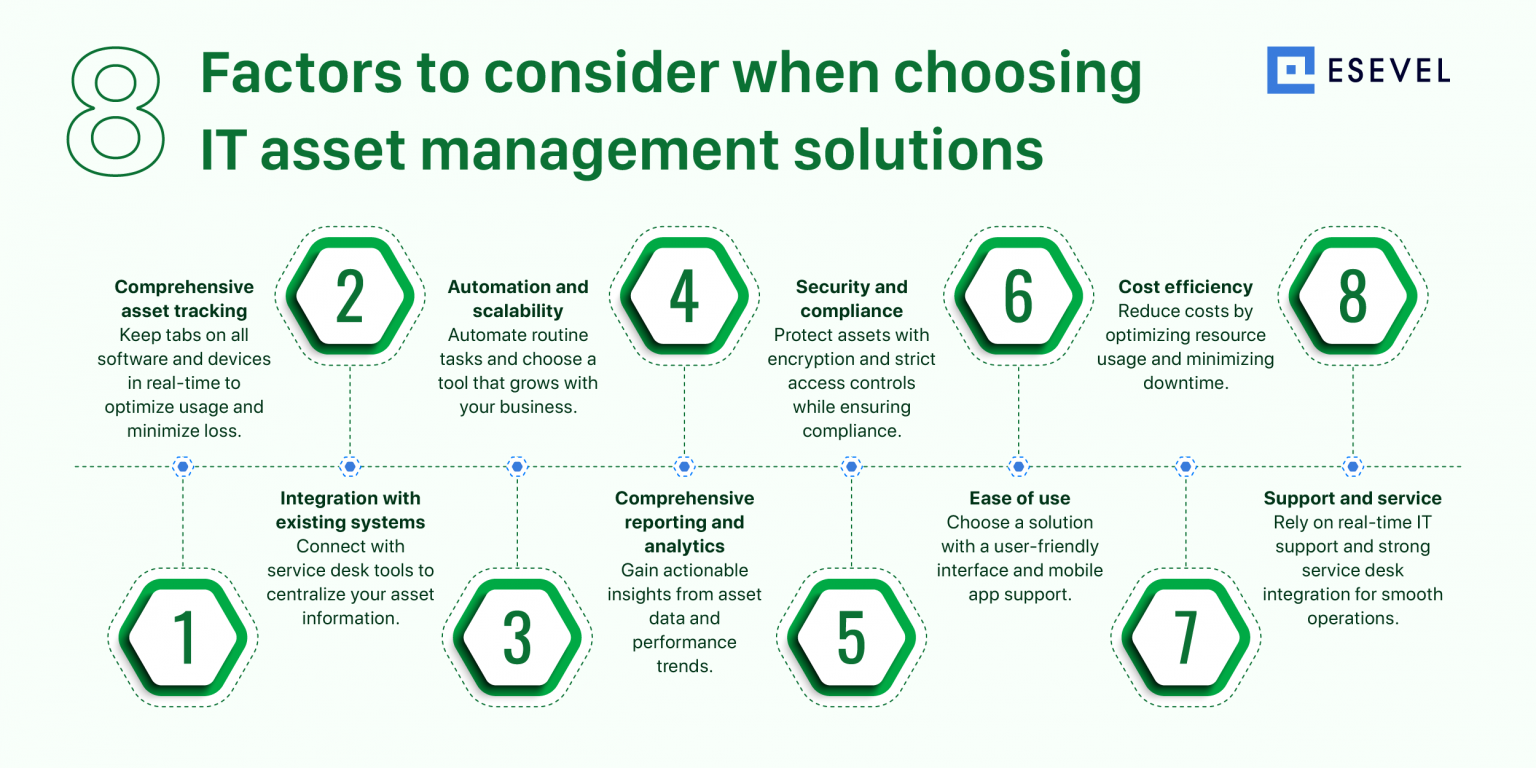 8 Factors to consider when choosing IT asset management solutions

ESEVEL

1
Comprehensive asset tracking
Keep tabs on all software and devices in real-time to optimize usage and minimize loss.

2
Integration with existing systems
Connect with service desk tools to centralize your asset information.

3
Automation and scalability
Automate routine tasks and choose a tool that grows with your business.

4
Comprehensive reporting and analytics
Gain actionable insights from asset data and performance trends.

5
Security and compliance
Protect assets with encryption and strict access controls while ensuring compliance.

6
Ease of use
Choose a solution with a user-friendly interface and mobile app support.

7
Cost efficiency
Reduce costs by optimizing resource usage and minimizing downtime.

8
Support and service
Rely on real-time IT support and strong service desk integration for smooth operations.